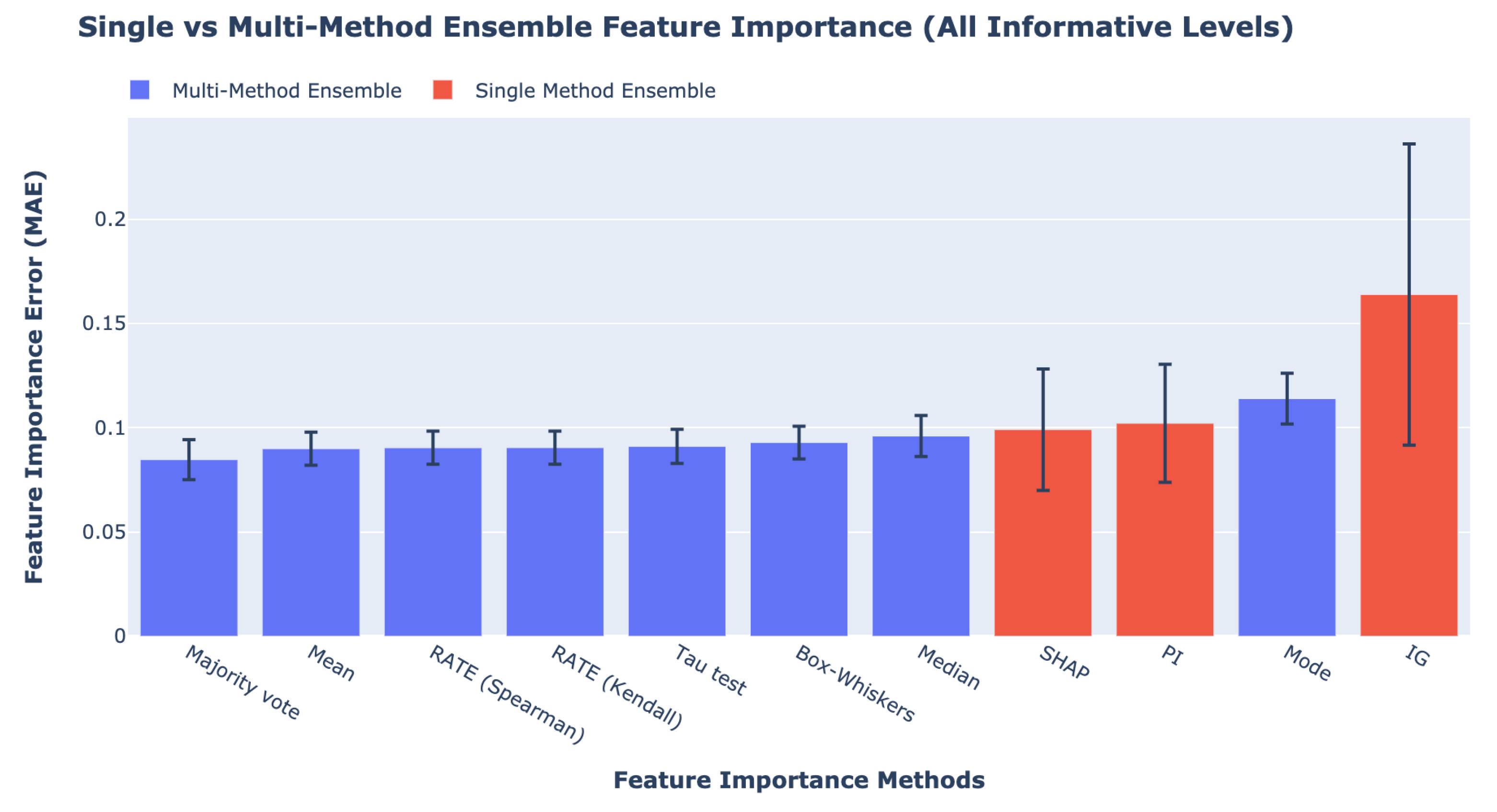 Single vs Multi-Method Ensemble Feature Importance (All Informative Levels)

Multi-Method Ensemble
Single Method Ensemble

Feature Importance Error (MAE)

0.2
0.15
0.1
0.05
0

Majority vote
Mean
RATE (Spearman)
RATE (Kendall)
Tau test
Box-Whiskers
Median
SHAP
PI
Mode
IG

Feature Importance Methods